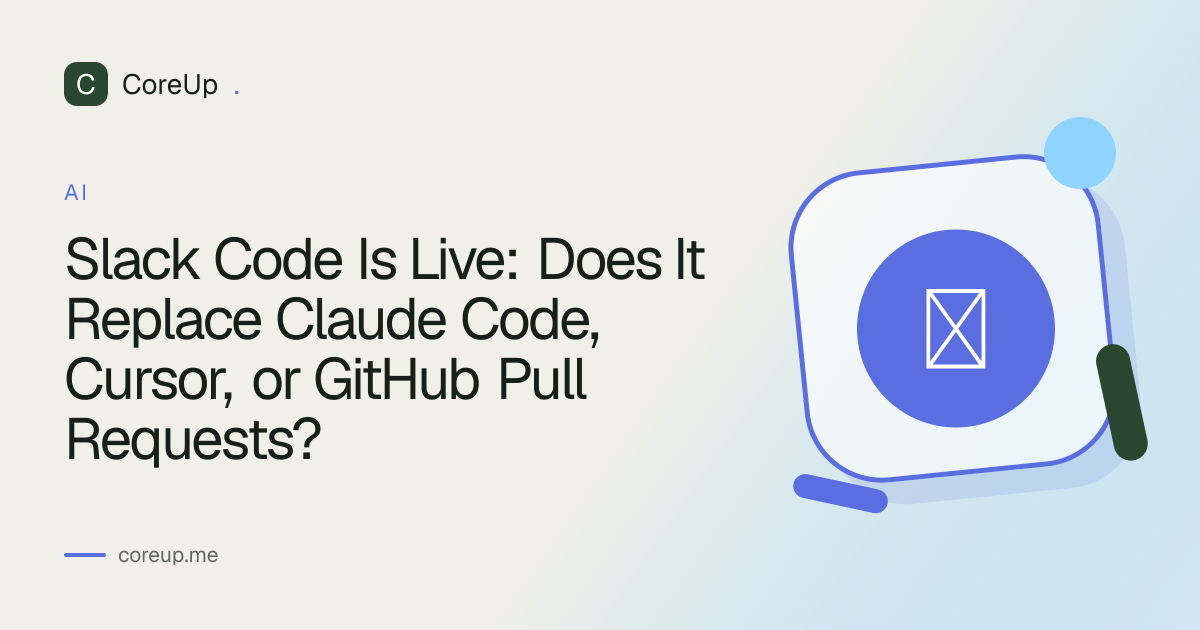 C CoreUp .

AI

Slack Code Is Live: Does It Replace Claude Code, Cursor, or GitHub Pull Requests?

coreup.me